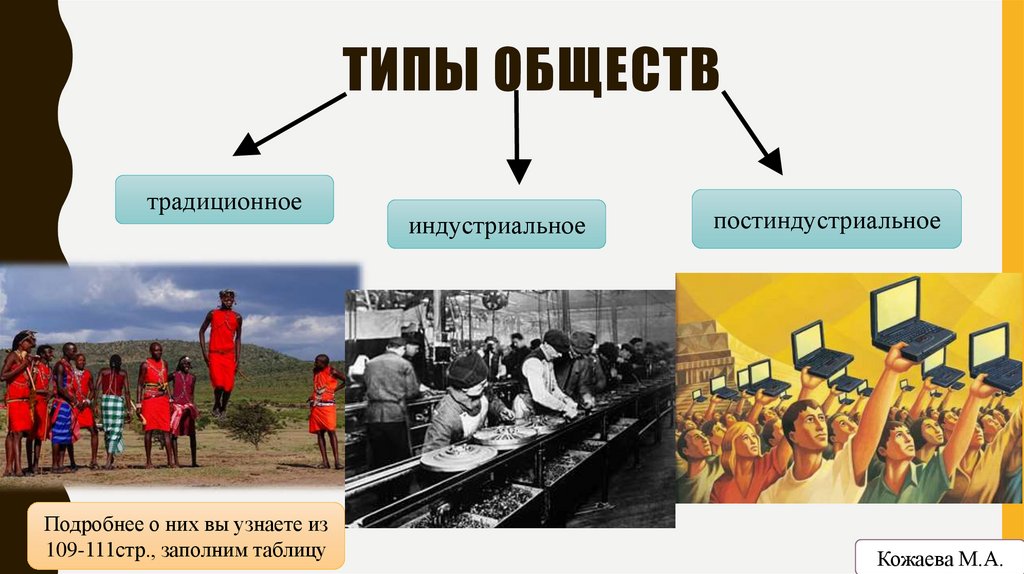 ТИПЫ ОБЩЕСТВ

традиционное

индустриальное

постиндустриальное

Подробнее о них вы узнаете из 109-111стр., заполним таблицу

Кожаева М.А.